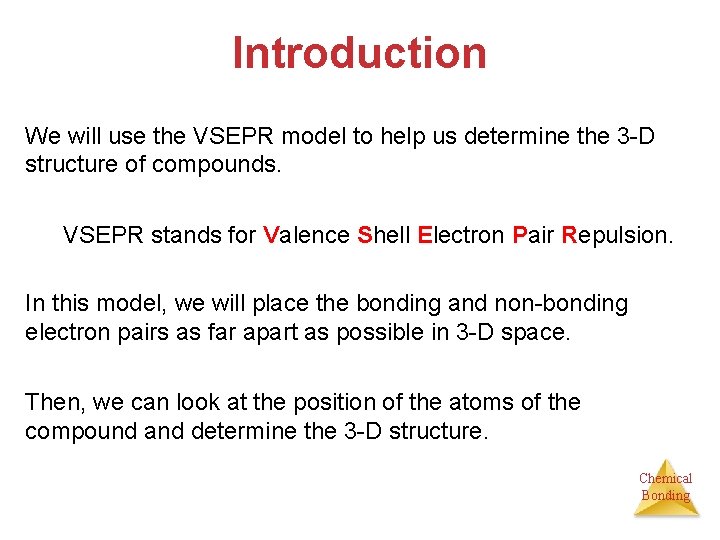 Introduction

We will use the VSEPR model to help us determine the 3-D structure of compounds.

VSEPR stands for Valence Shell Electron Pair Repulsion.

In this model, we will place the bonding and non-bonding electron pairs as far apart as possible in 3-D space.

Then, we can look at the position of the atoms of the compound and determine the 3-D structure.

Chemical Bonding